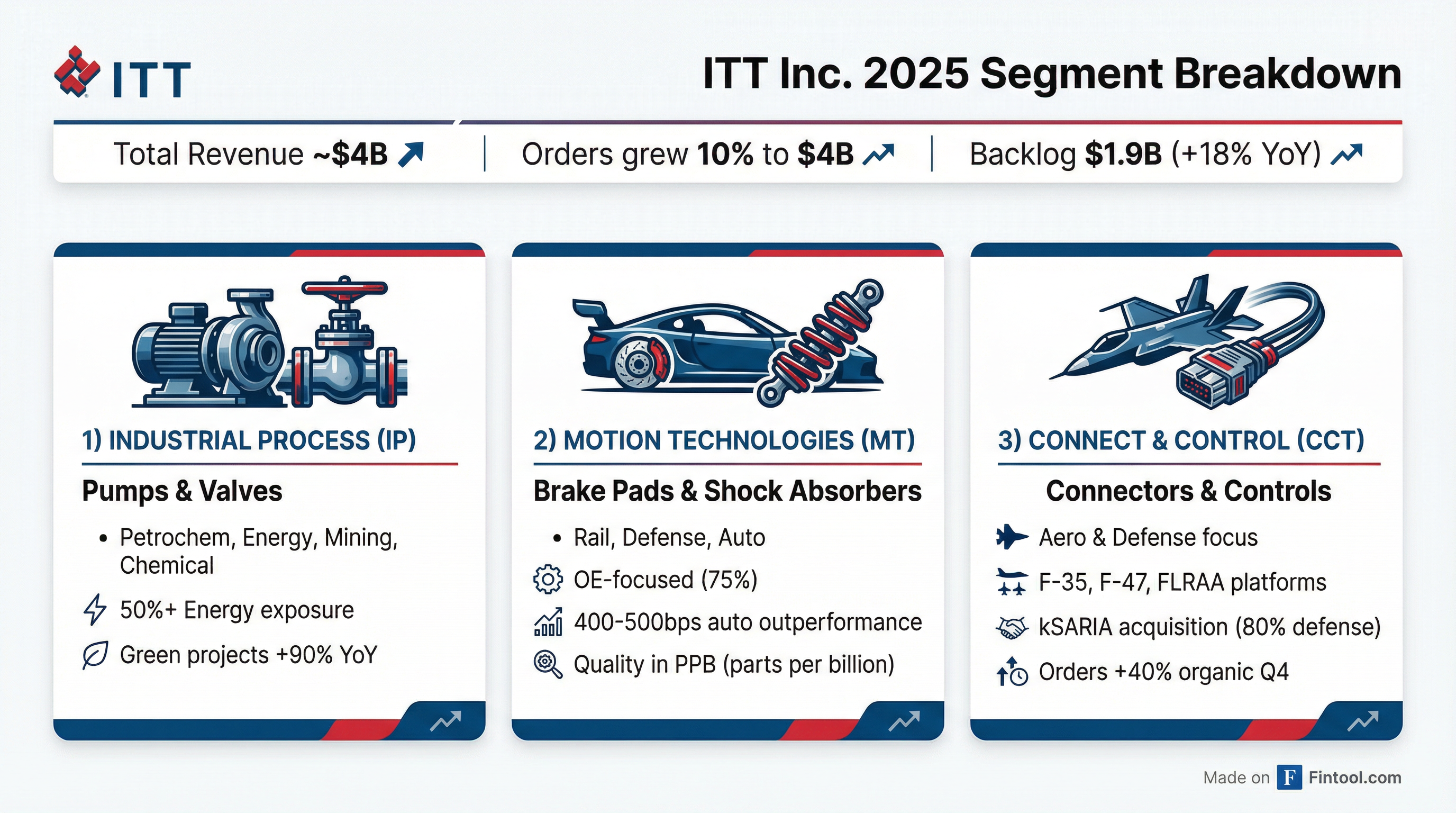 ITT

ITT Inc. 2025 Segment Breakdown

Total Revenue ~$4B | Orders grew 10% to $4B | Backlog $1.9B (+18% YoY)

1) INDUSTRIAL PROCESS (IP)

Pumps & Valves

• Petrochem, Energy, Mining, Chemical

50%+ Energy exposure

Green projects +90% YoY

2) MOTION TECHNOLOGIES (MT)

Brake Pads & Shock Absorbers

• Rail, Defense, Auto

OE-focused (75%)

400-500bps auto outperformance

Quality in PPB (parts per billion)

3) CONNECT & CONTROL (CCT)

Connectors & Controls

Aero & Defense focus

F-35, F-47, FLRAA platforms

kSARIA acquisition (80% defense)

Orders +40% organic Q4

Made on F Fintool.com